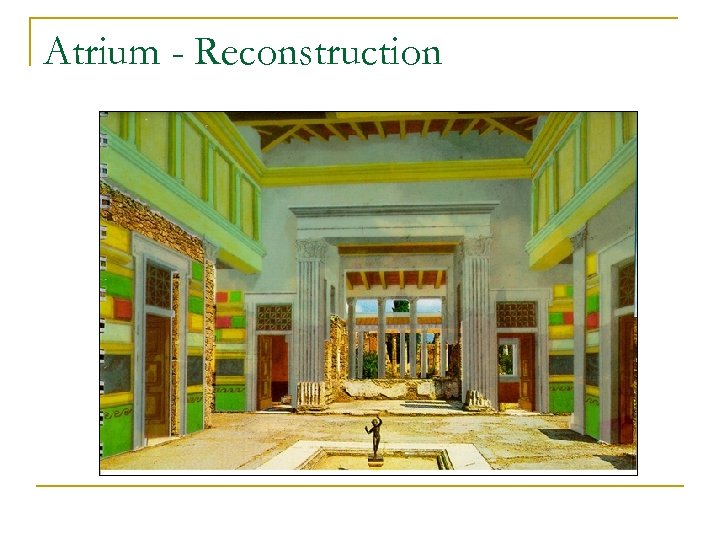 Atrium - Reconstruction